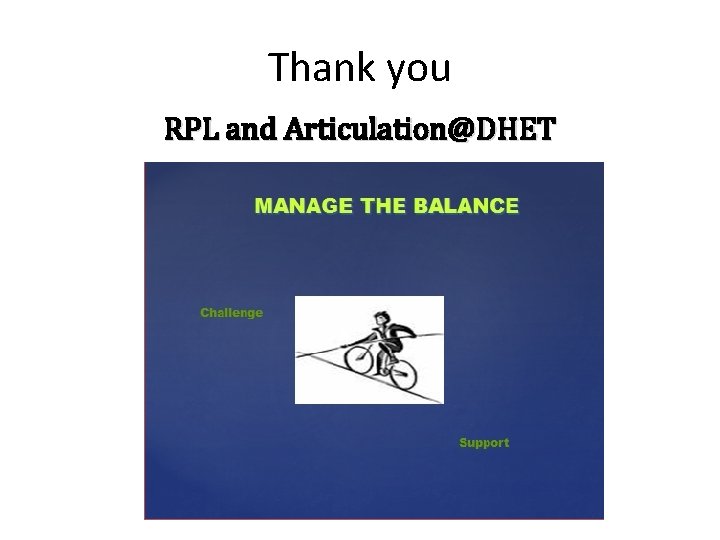 Thank you

RPL and Articulation@DHET

MANAGE THE BALANCE

Challenge

Support